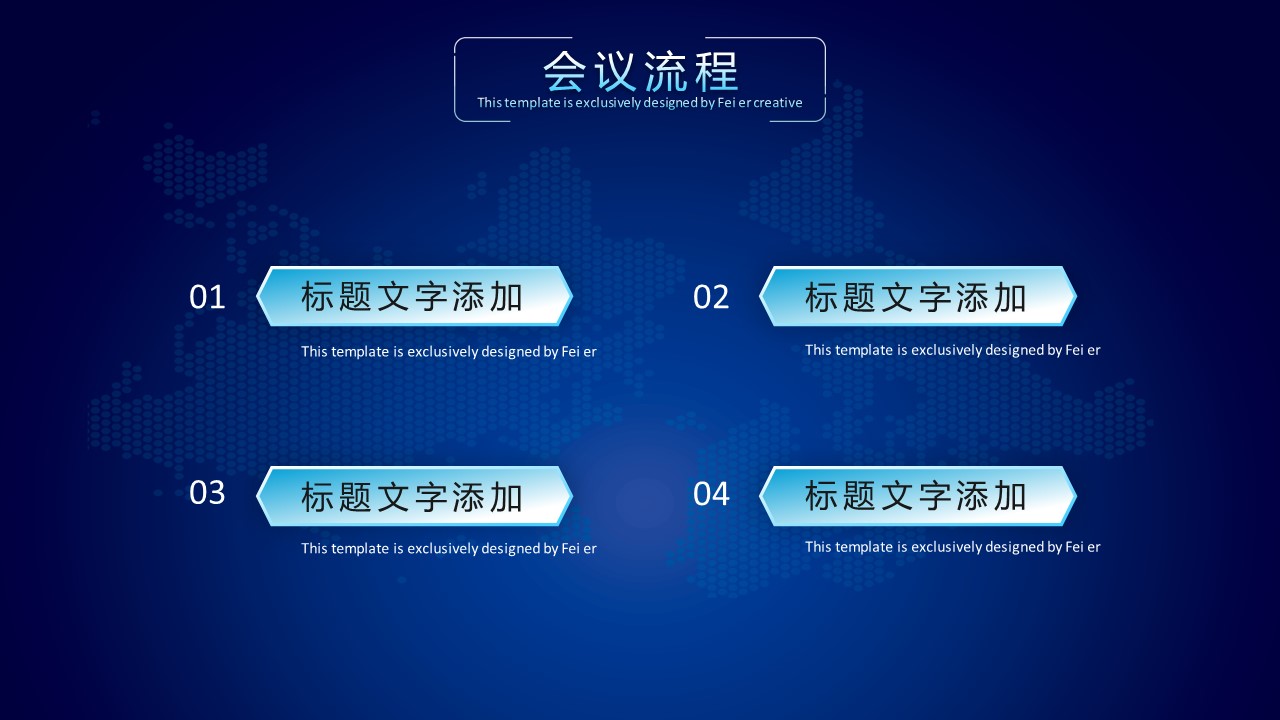 会议流程
This template is exclusively designed by Fei er creative

01 标题文字添加
This template is exclusively designed by Fei er

02 标题文字添加
This template is exclusively designed by Fei er

03 标题文字添加
This template is exclusively designed by Fei er

04 标题文字添加
This template is exclusively designed by Fei er